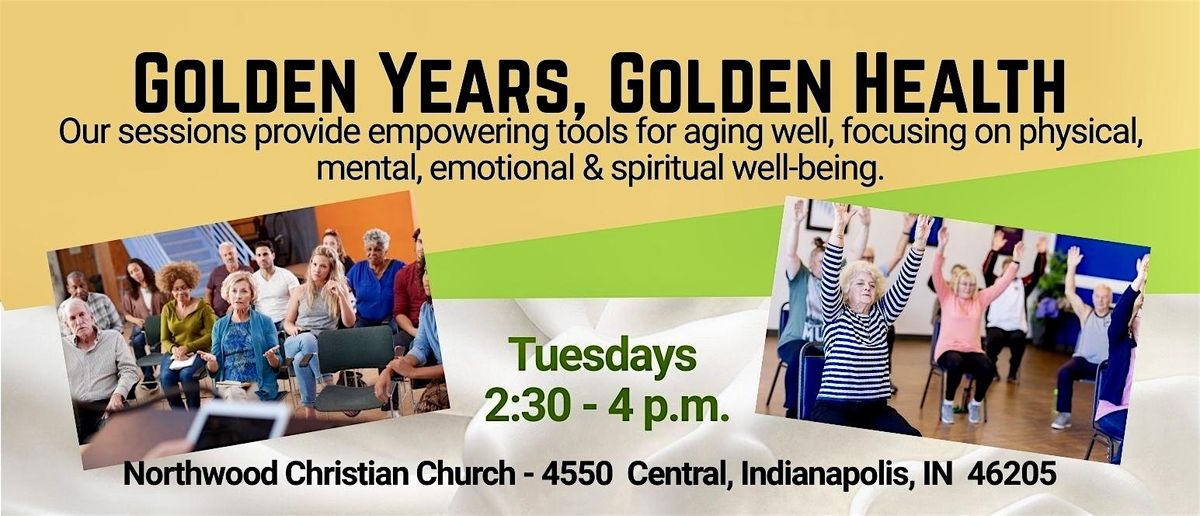 GOLDEN YEARS, GOLDEN HEALTH
Our sessions provide empowering tools for aging well, focusing on physical, mental, emotional & spiritual well-being.

Tuesdays
2:30 - 4 p.m.

Northwood Christian Church - 4550 Central, Indianapolis, IN 46205